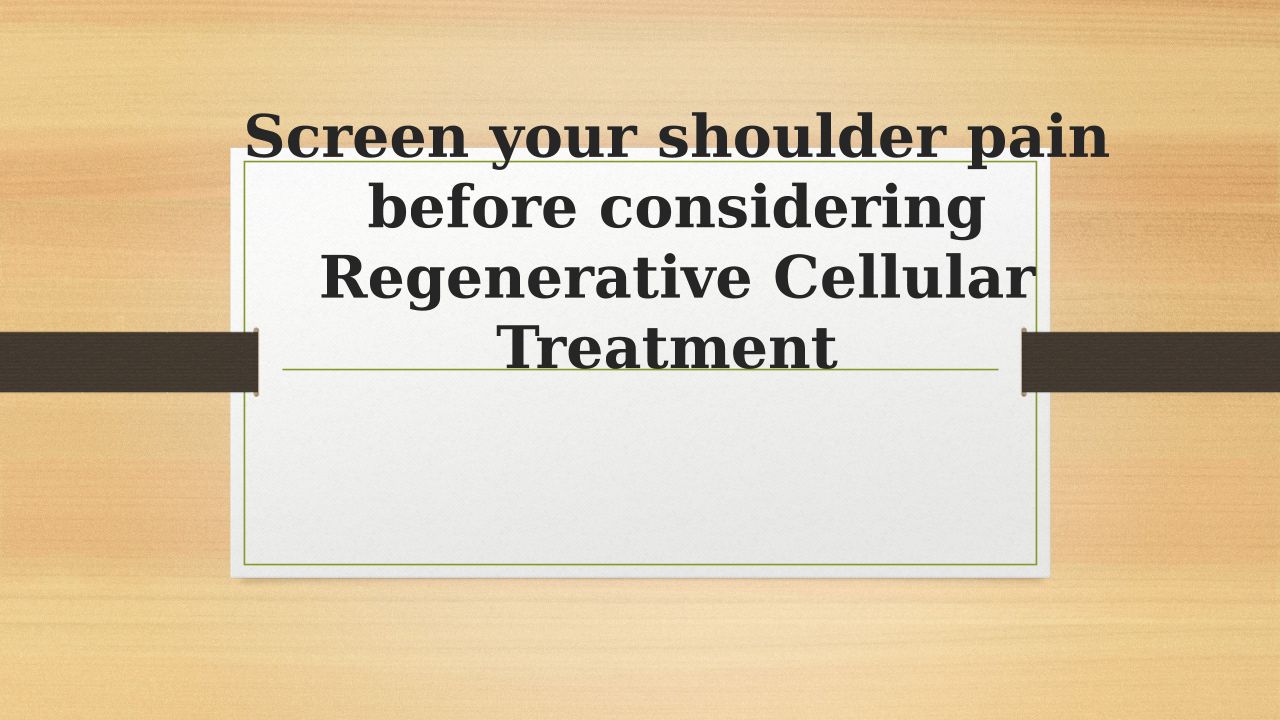 Screen your shoulder pain before considering Regenerative Cellular Treatment